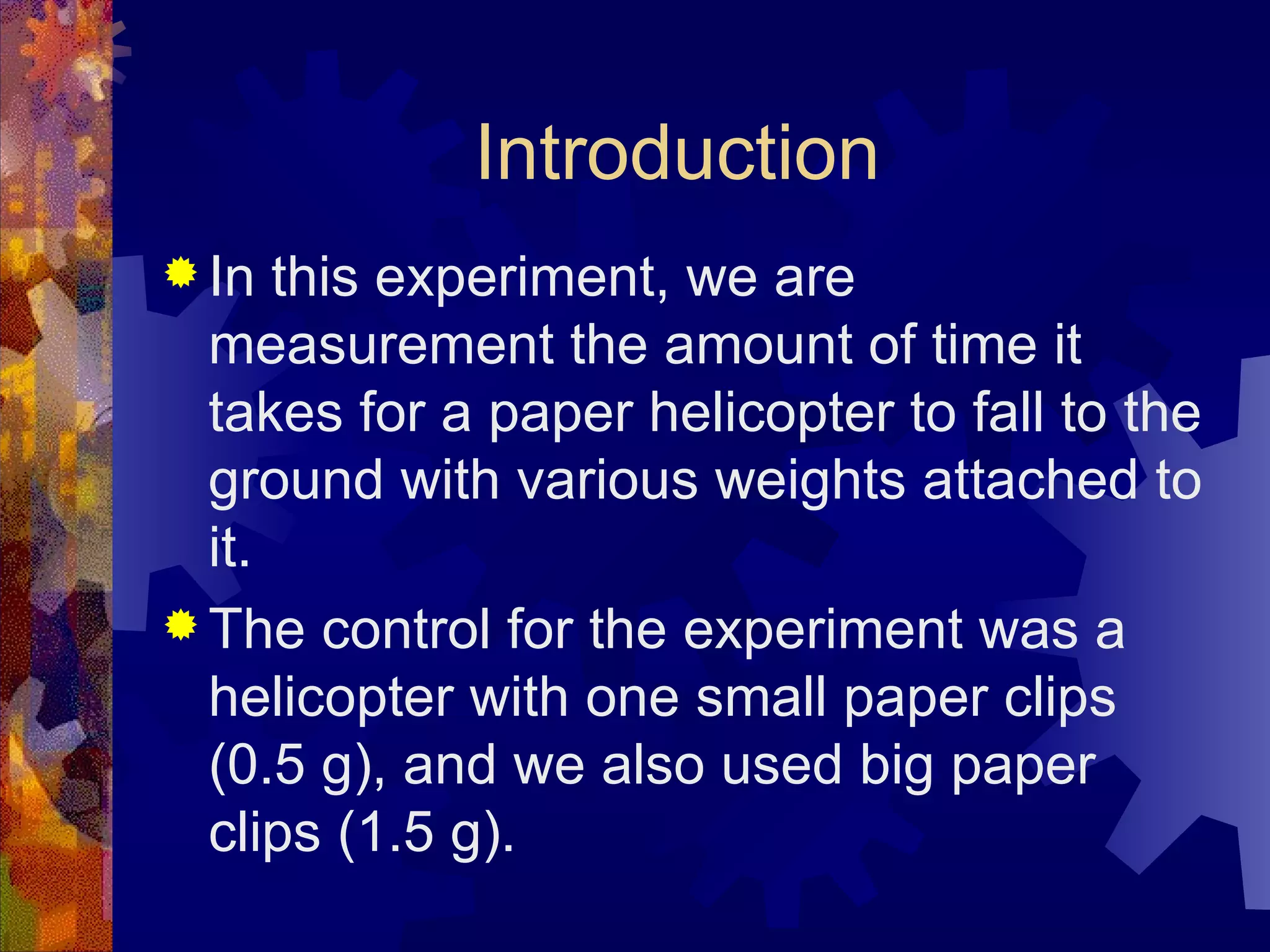 Introduction

In this experiment, we are measurement the amount of time it takes for a paper helicopter to fall to the ground with various weights attached to it.

The control for the experiment was a helicopter with one small paper clips (0.5 g), and we also used big paper clips (1.5 g).